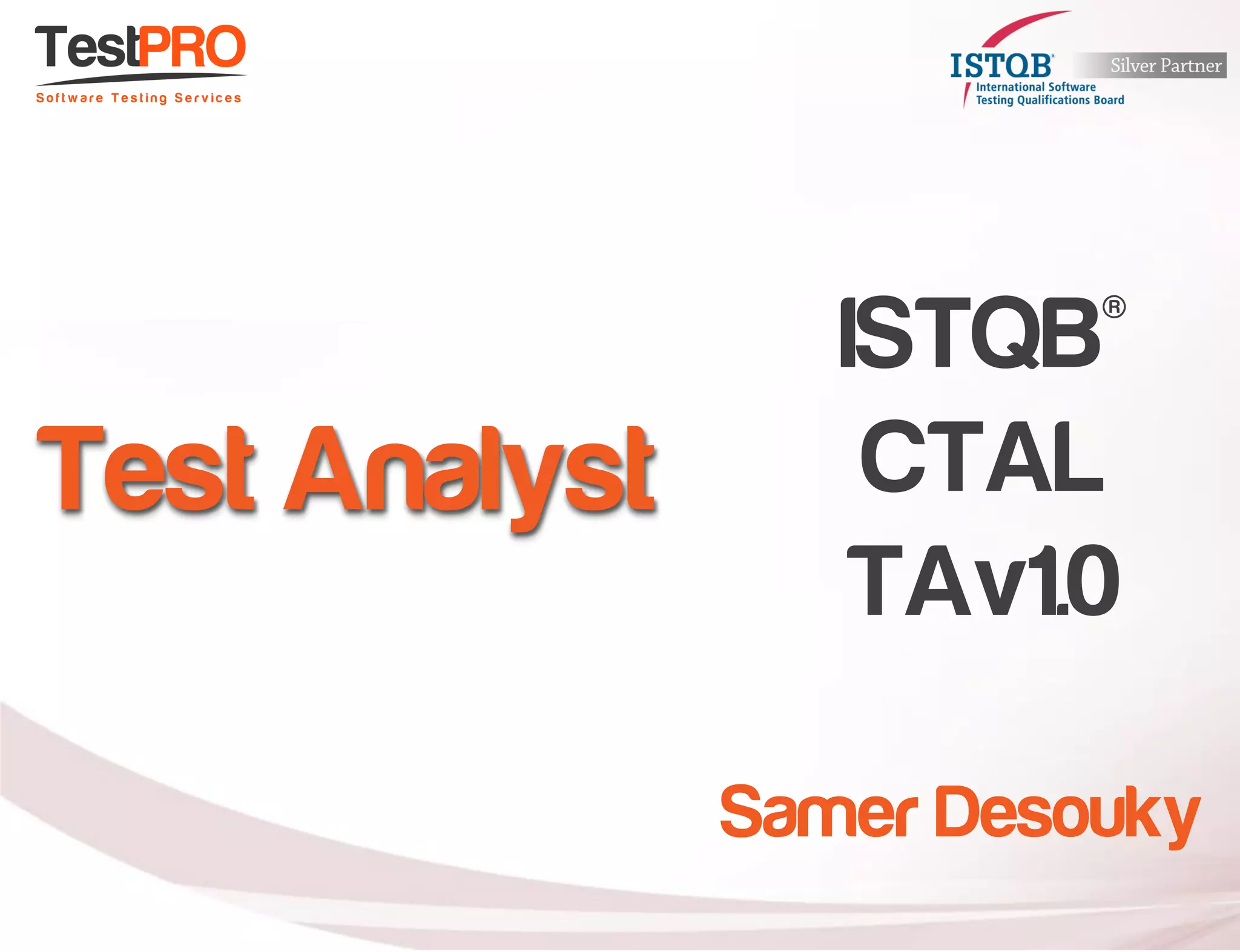 TestPRO
Software Testing Services

ISTQB®
International Software
Testing Qualifications Board
Silver Partner

Test Analyst

ISTQB®
CTAL
TAv1.0

Samer Desouky